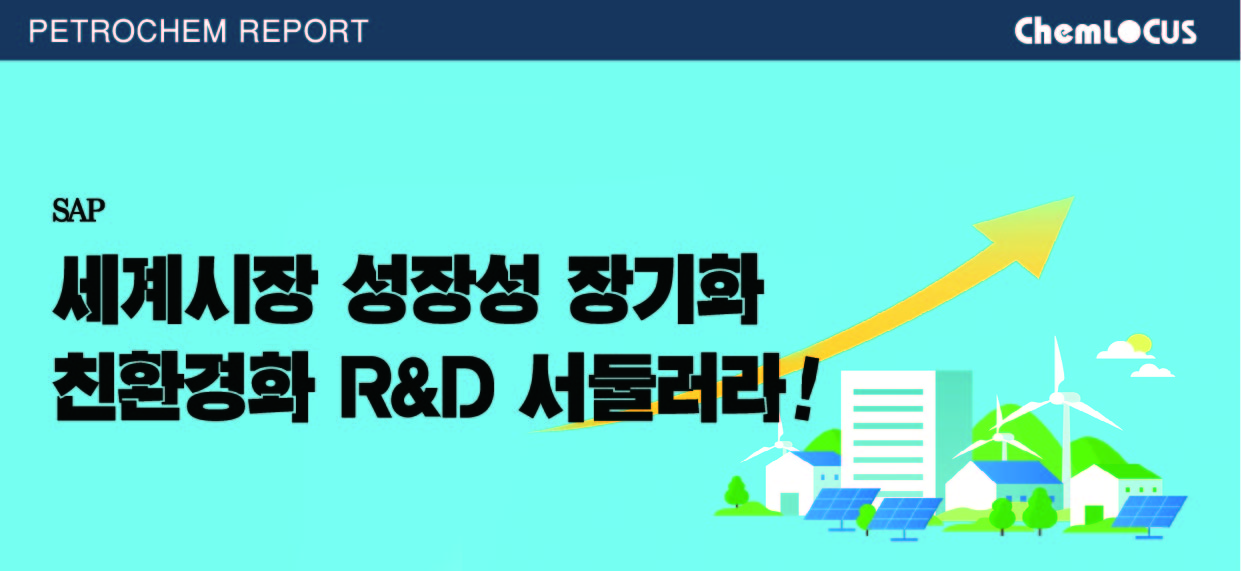 PETROCHEM REPORT

ChemLOCUS

SAP

세계시장 성장성 장기화
친환경화 R&D 서둘러라!